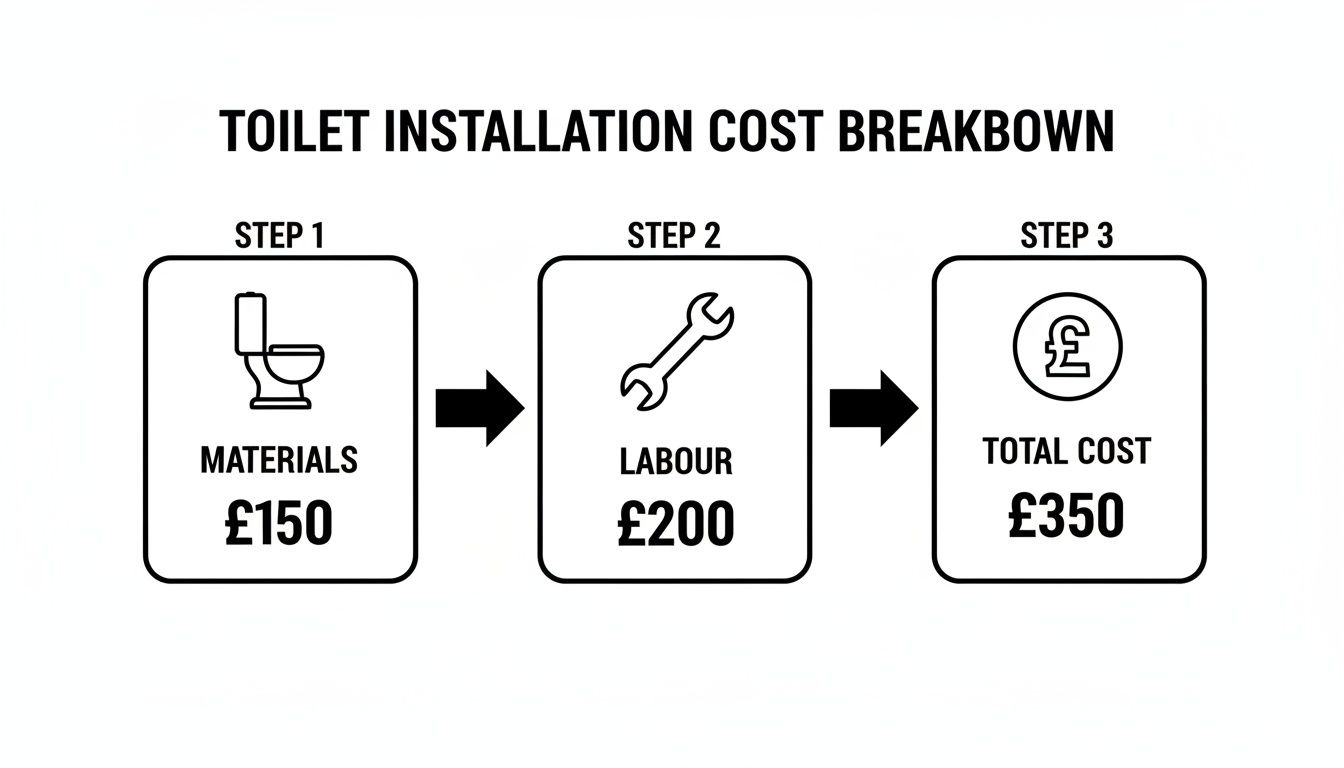 TOILET INSTALLATION COST BREAKBOWN

STEP 1

MATERIALS

£150

STEP 2

LABOUR

£200

STEP 3

£

TOTAL COST

£350